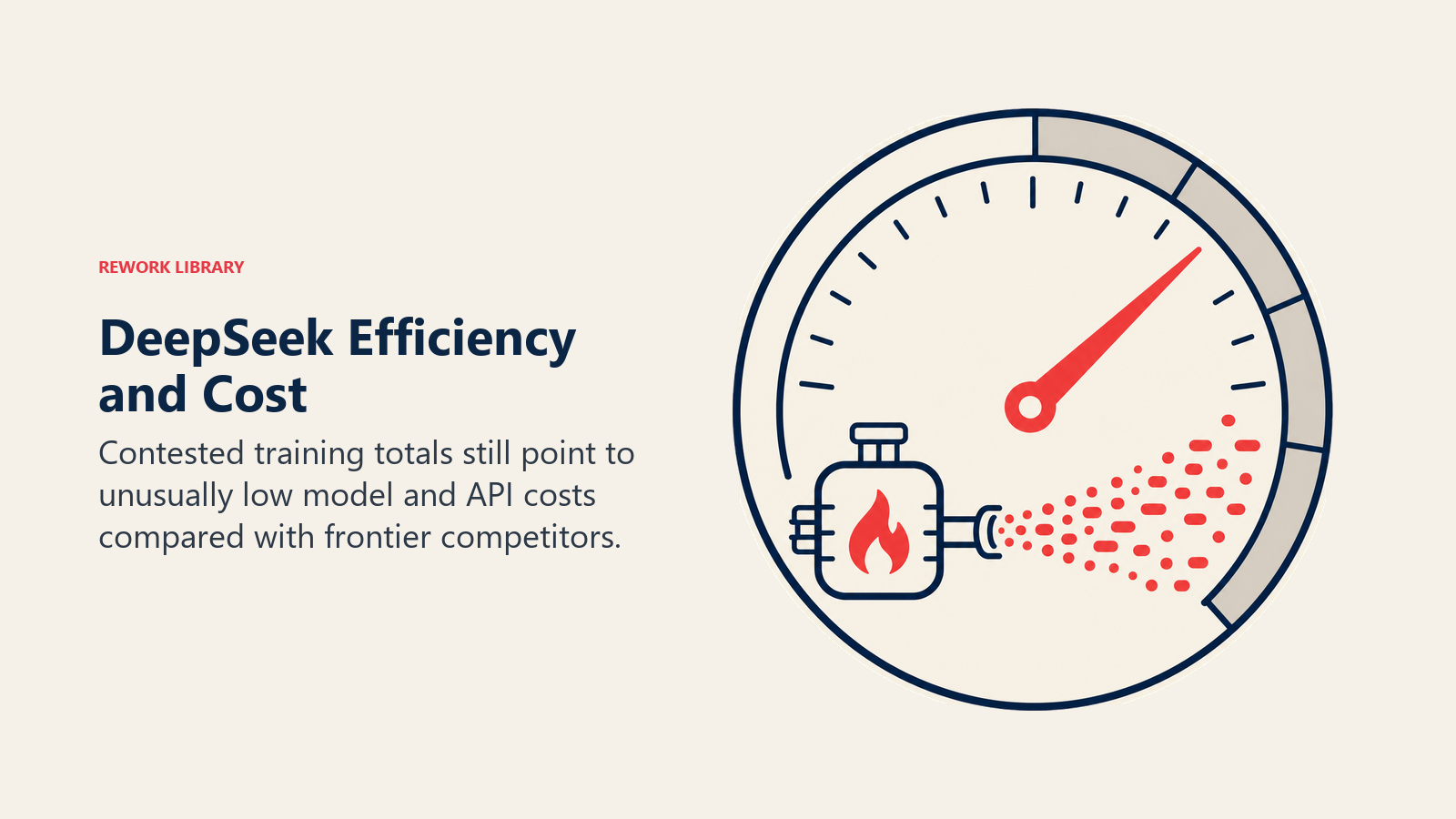 REWORK LIBRARY

DeepSeek Efficiency and Cost

Contested training totals still point to unusually low model and API costs compared with frontier competitors.